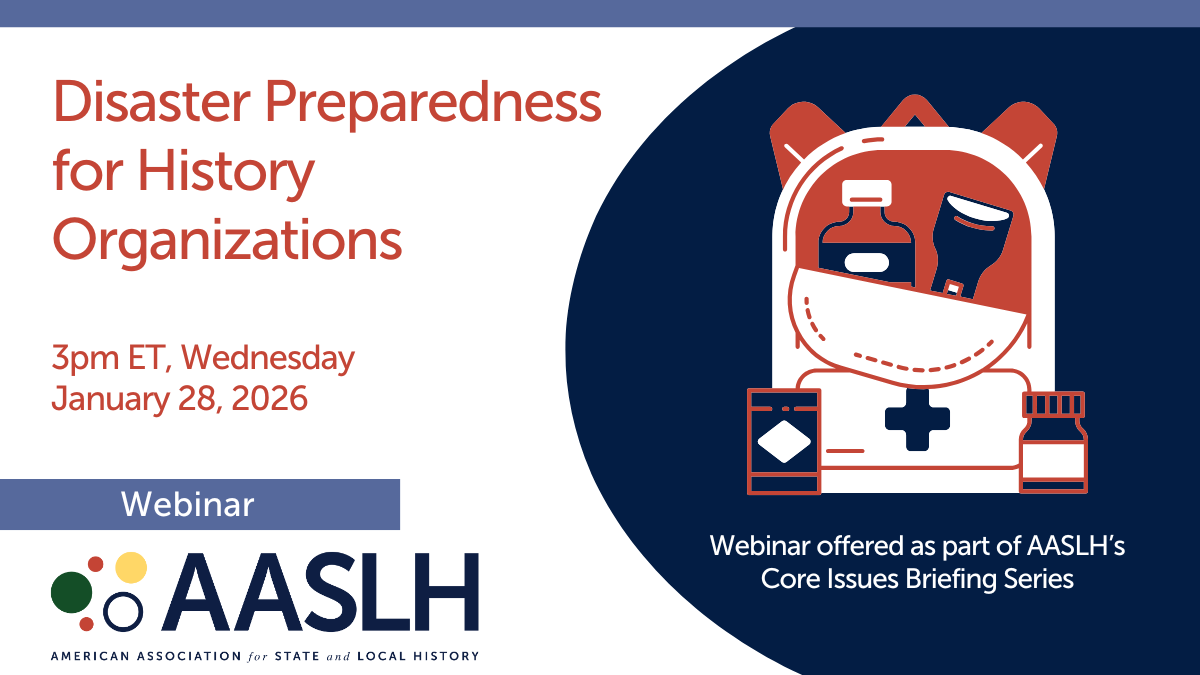 Disaster Preparedness for History Organizations

3pm ET, Wednesday
January 28, 2026

Webinar

AASLH

AMERICAN ASSOCIATION for STATE and LOCAL HISTORY

Webinar offered as part of AASLH's Core Issues Briefing Series